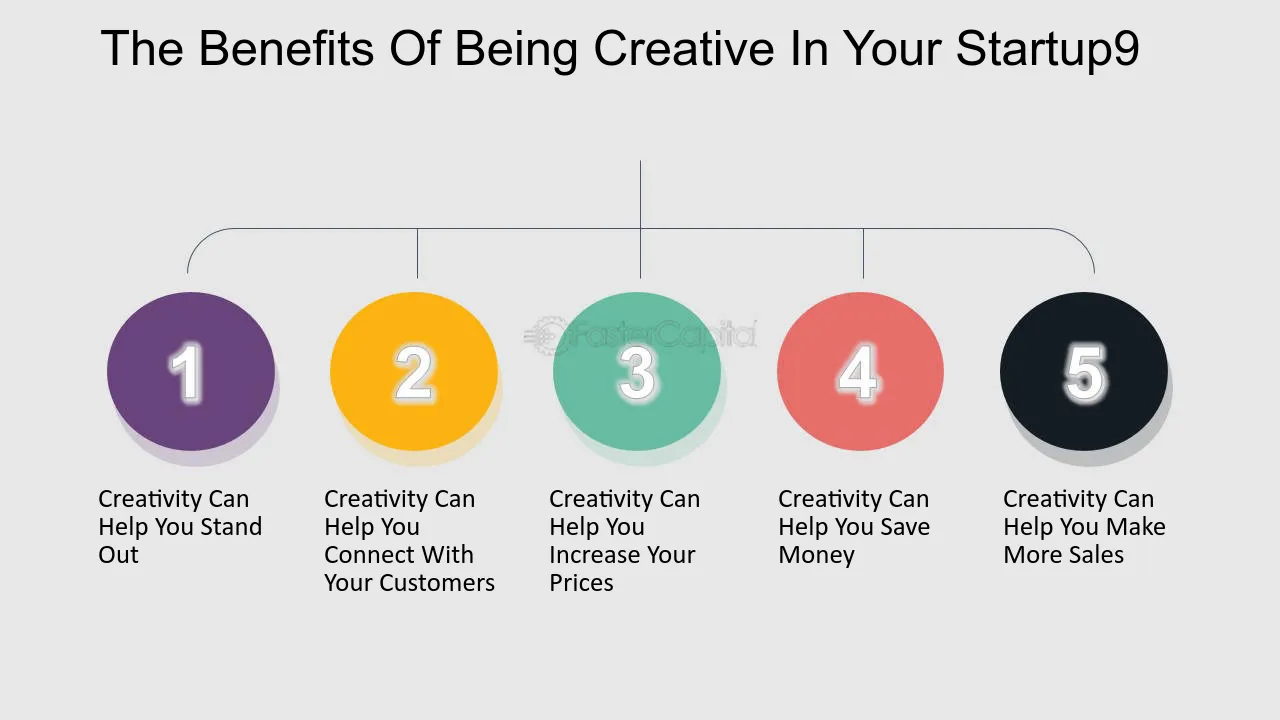 The Benefits Of Being Creative In Your Startup9

1

Creativity Can Help You Stand Out

2

Creativity Can Help You Connect With Your Customers

3

Creativity Can Help You Increase Your Prices

4

Creativity Can Help You Save Money

5

Creativity Can Help You Make More Sales

FasterCapital